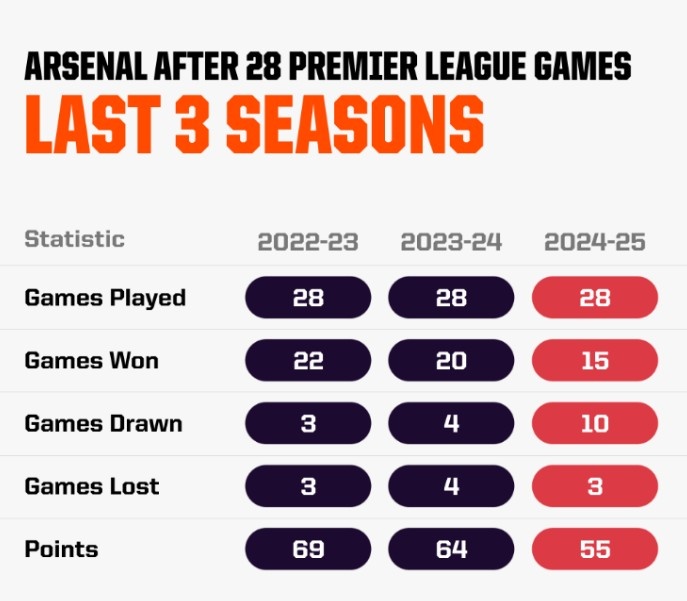 ARSENAL AFTER 28 PREMIER LEAGUE GAMES
LAST 3 SEASONS

| Statistic | 2022-23 | 2023-24 | 2024-25 |
|---|---|---|---|
| Games Played | 28 | 28 | 28 |
| Games Won | 22 | 20 | 15 |
| Games Drawn | 3 | 4 | 10 |
| Games Lost | 3 | 4 | 3 |
| Points | 69 | 64 | 55 |